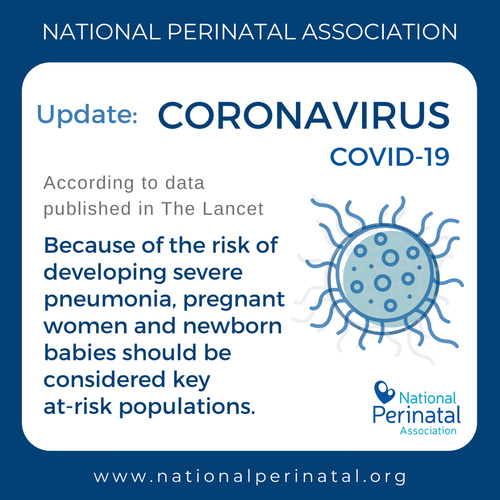 NATIONAL PERINATAL ASSOCIATION

Update: CORONAVIRUS COVID-19

According to data published in The Lancet

Because of the risk of developing severe pneumonia, pregnant women and newborn babies should be considered key at-risk populations.

National Perinatal Association

www.nationalperinatal.org